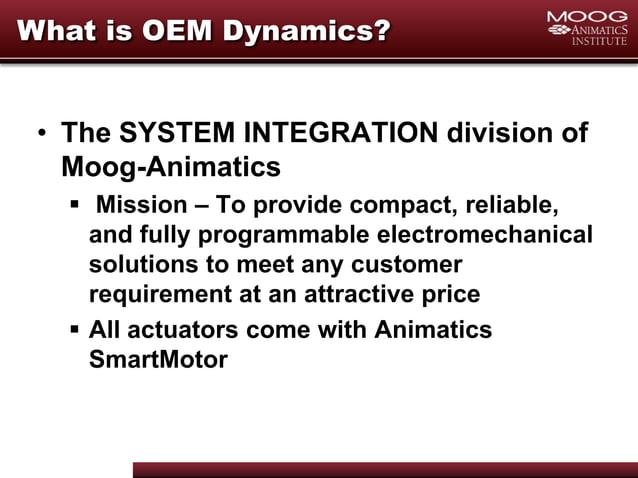 What is OEM Dynamics?

MOOG
ANIMATICS
INSTITUTE

• The SYSTEM INTEGRATION division of Moog-Animatics

▪ Mission – To provide compact, reliable, and fully programmable electromechanical solutions to meet any customer requirement at an attractive price

▪ All actuators come with Animatics SmartMotor